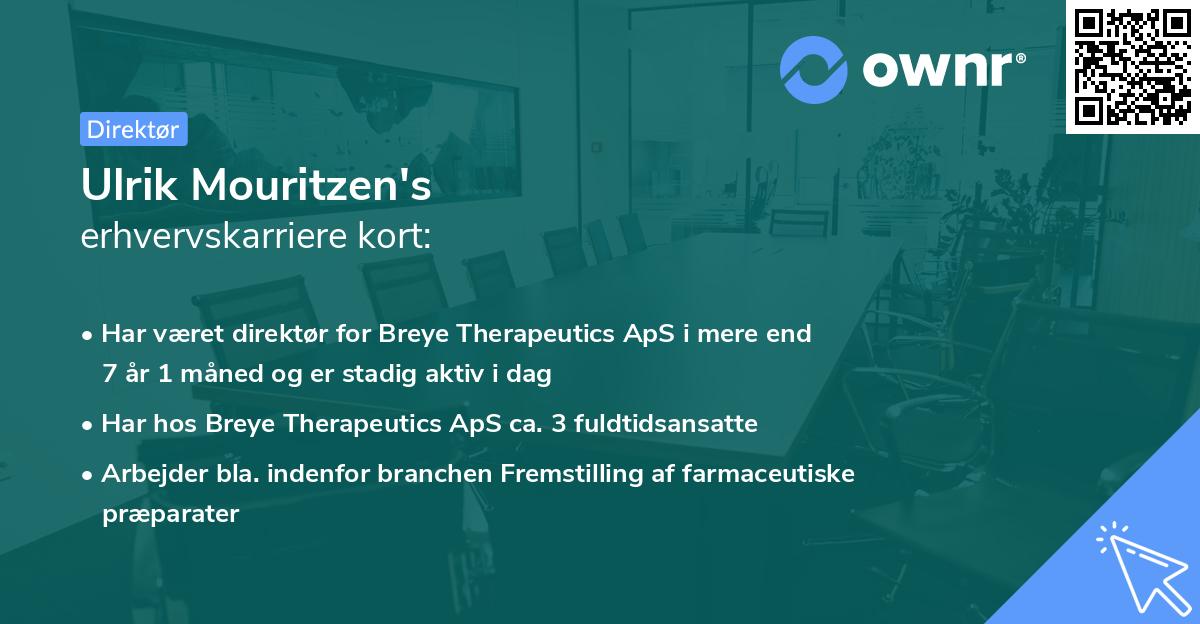 ownr®

Direktør

Ulrik Mouritzen's
erhvervskarriere kort:

• Har været direktør for Breye Therapeutics ApS i mere end 7 år 1 måned og er stadig aktiv i dag
• Har hos Breye Therapeutics ApS ca. 3 fuldtidsansatte
• Arbejder bla. indenfor branchen Fremstilling af farmaceutiske præparater